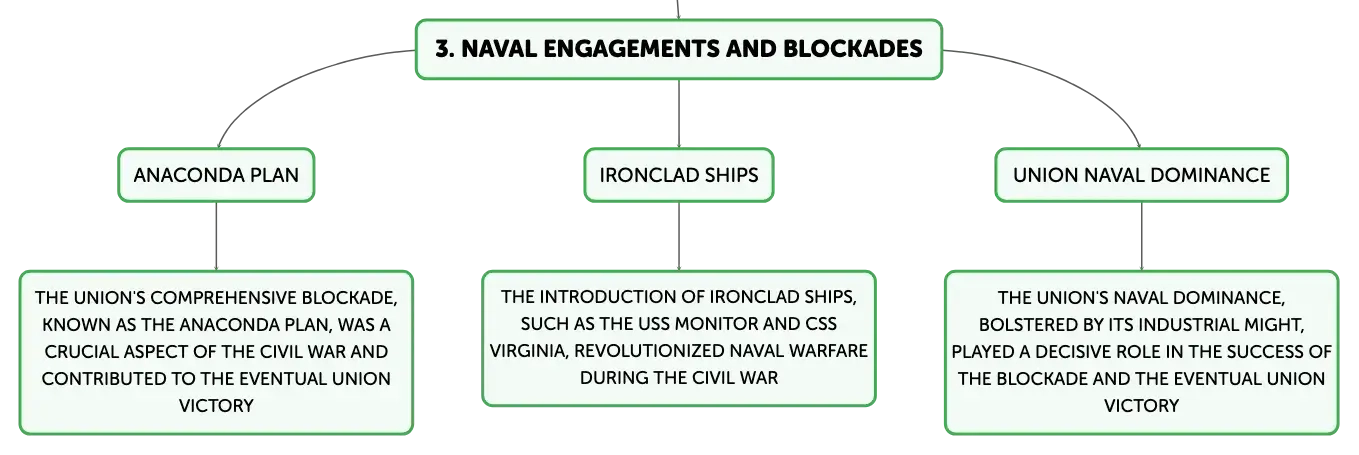 3. NAVAL ENGAGEMENTS AND BLOCKADES

ANACONDA PLAN

THE UNION'S COMPREHENSIVE BLOCKADE, KNOWN AS THE ANACONDA PLAN, WAS A CRUCIAL ASPECT OF THE CIVIL WAR AND CONTRIBUTED TO THE EVENTUAL UNION VICTORY

IRONCLAD SHIPS

THE INTRODUCTION OF IRONCLAD SHIPS, SUCH AS THE USS MONITOR AND CSS VIRGINIA, REVOLUTIONIZED NAVAL WARFARE DURING THE CIVIL WAR

UNION NAVAL DOMINANCE

THE UNION'S NAVAL DOMINANCE, BOLSTERED BY ITS INDUSTRIAL MIGHT, PLAYED A DECISIVE ROLE IN THE SUCCESS OF THE BLOCKADE AND THE EVENTUAL UNION VICTORY